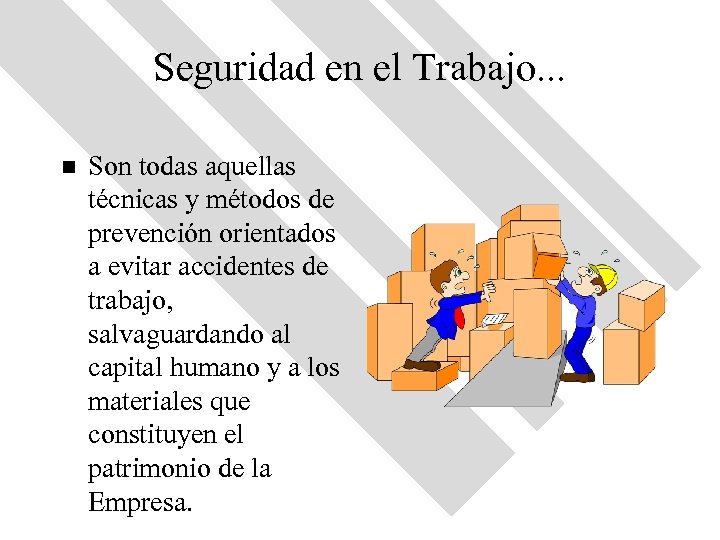 Seguridad en el Trabajo...

■ Son todas aquellas técnicas y métodos de prevención orientados a evitar accidentes de trabajo, salvaguardando al capital humano y a los materiales que constituyen el patrimonio de la Empresa.